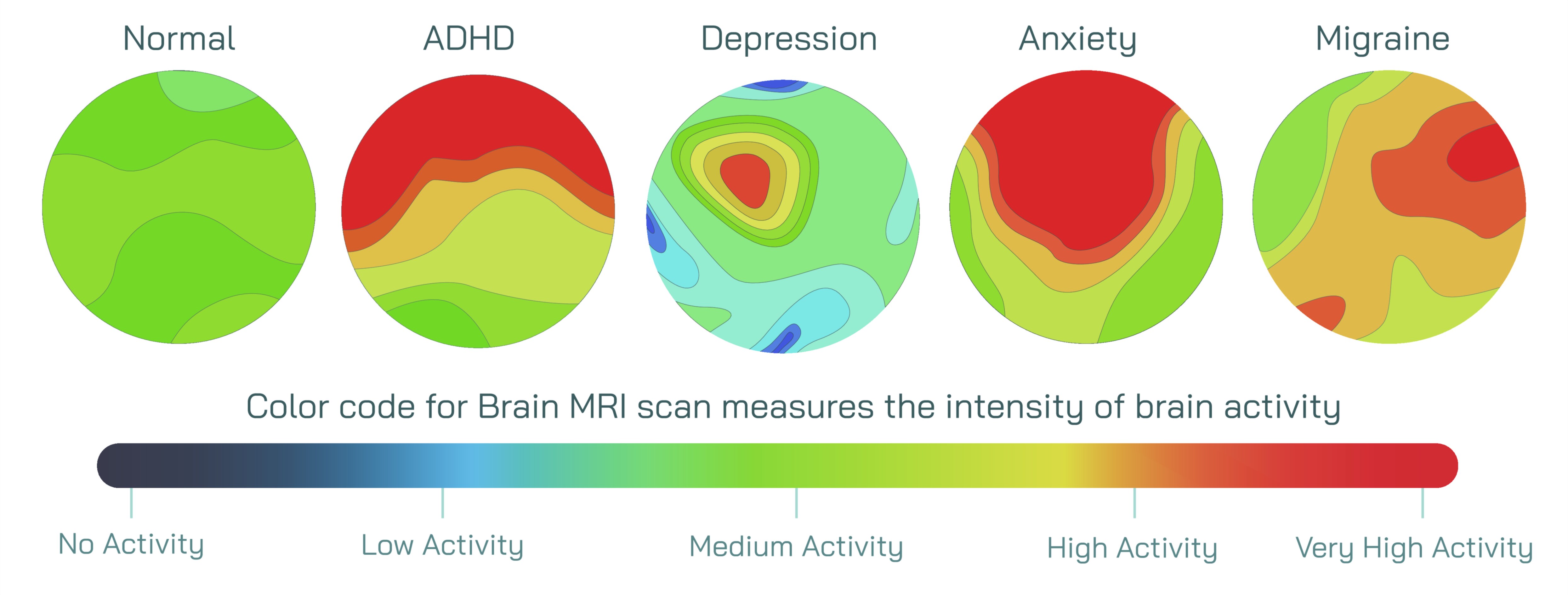 Normal ADHD Depression Anxiety Migraine

Color code for Brain MRI scan measures the intensity of brain activity

No Activity Low Activity Medium Activity High Activity Very High Activity